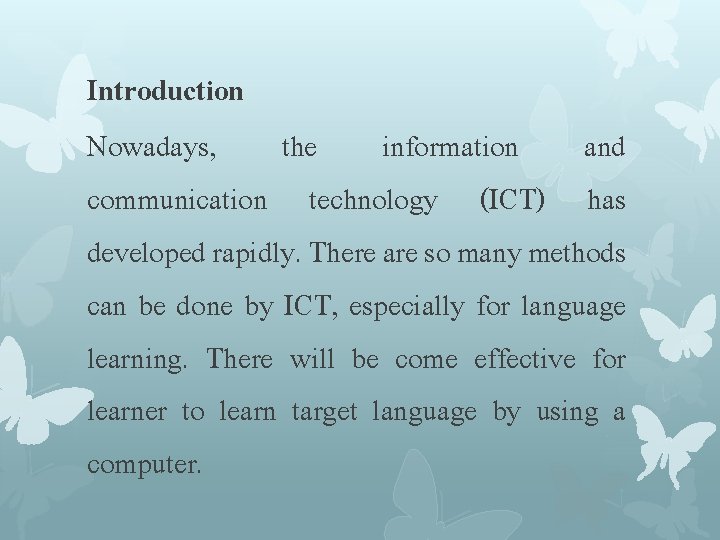 Introduction

Nowadays, the information and communication technology (ICT) has developed rapidly. There are so many methods can be done by ICT, especially for language learning. There will be come effective for learner to learn target language by using a computer.